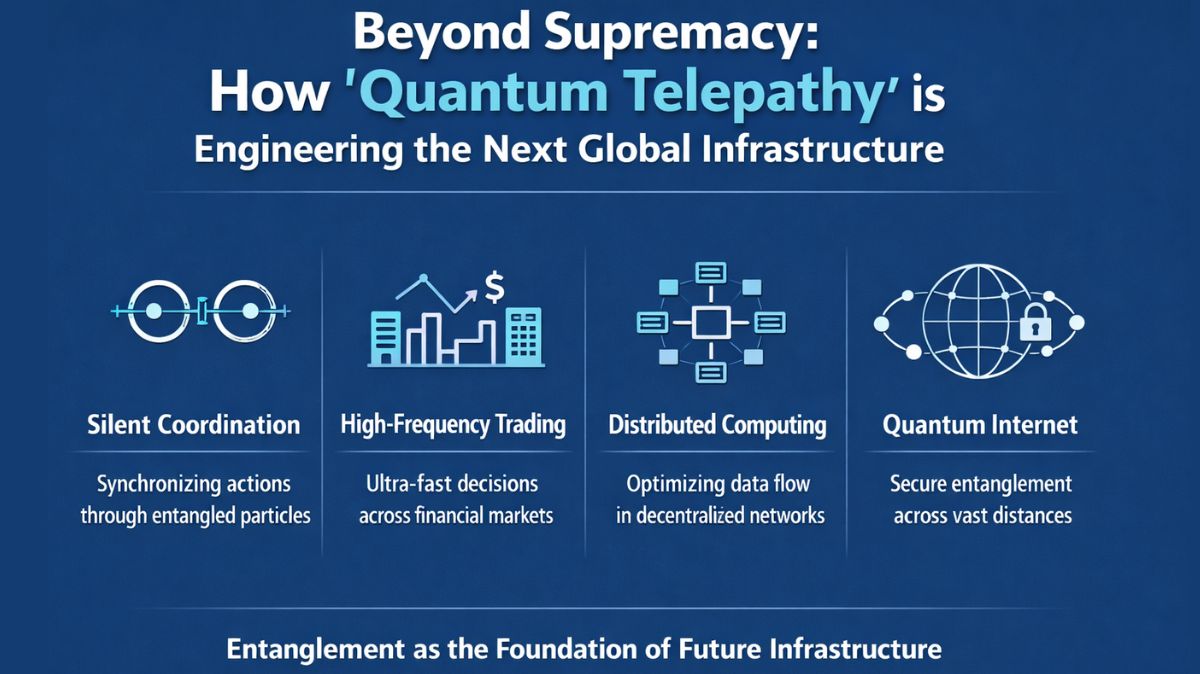 Beyond Supremacy:
How 'Quantum Telepathy' is
Engineering the Next Global Infrastructure

$

Silent Coordination

Synchronizing actions through entangled particles

High-Frequency Trading

Ultra-fast decisions across financial markets

Distributed Computing

Optimizing data flow in decentralized networks

Quantum Internet

Secure entanglement across vast distances

Entanglement as the Foundation of Future Infrastructure